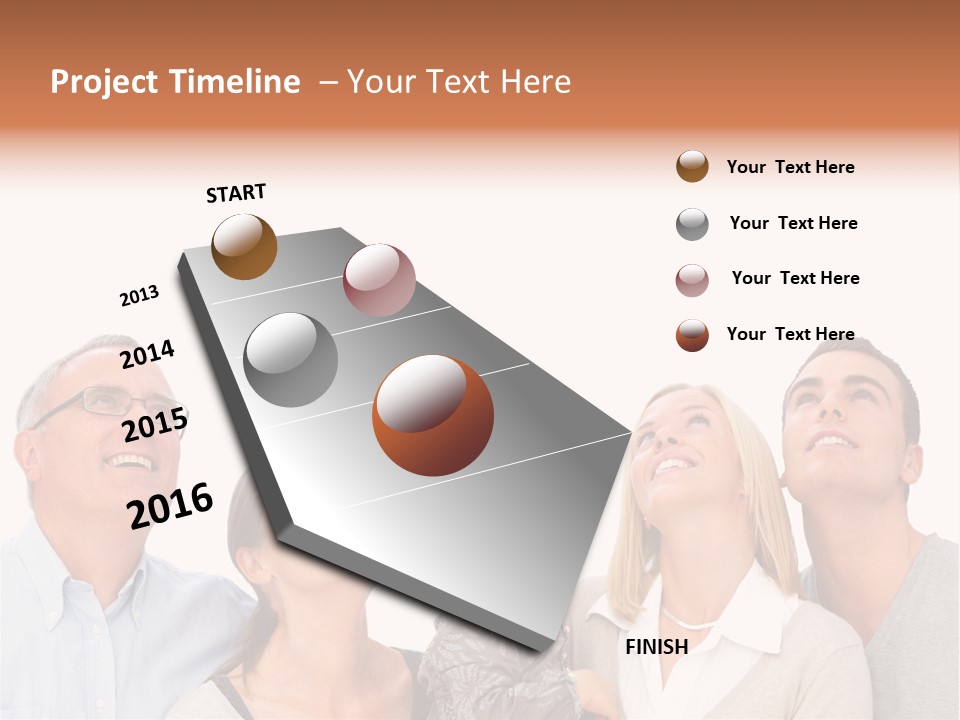 Project Timeline – Your Text Here

START

2013

2014

2015

2016

FINISH

Your Text Here

Your Text Here

Your Text Here

Your Text Here